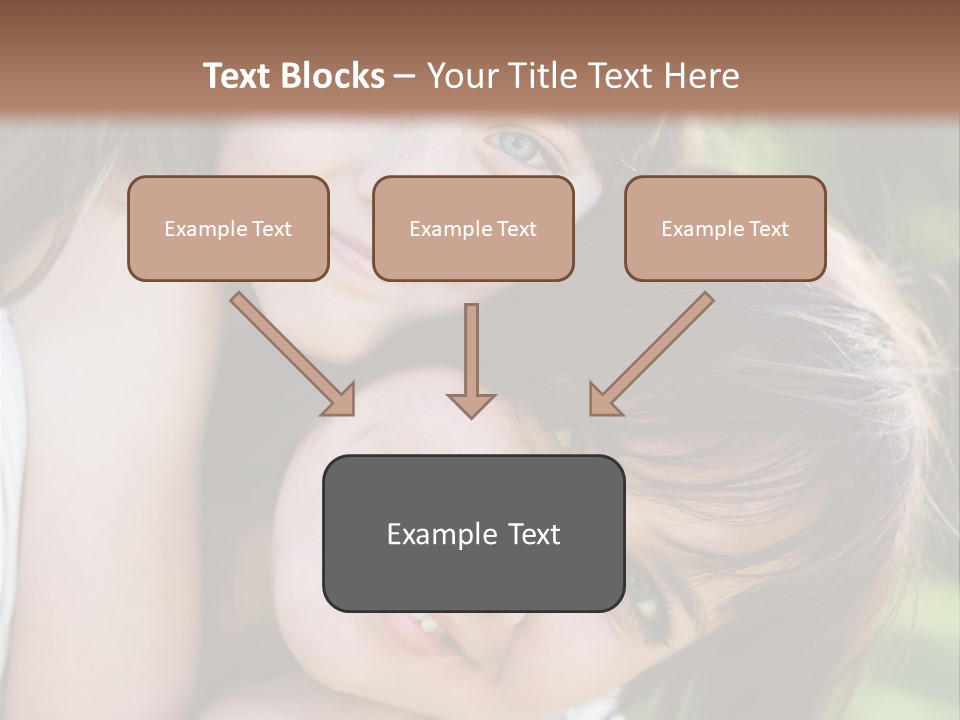 Text Blocks – Your Title Text Here

Example Text

Example Text

Example Text

Example Text